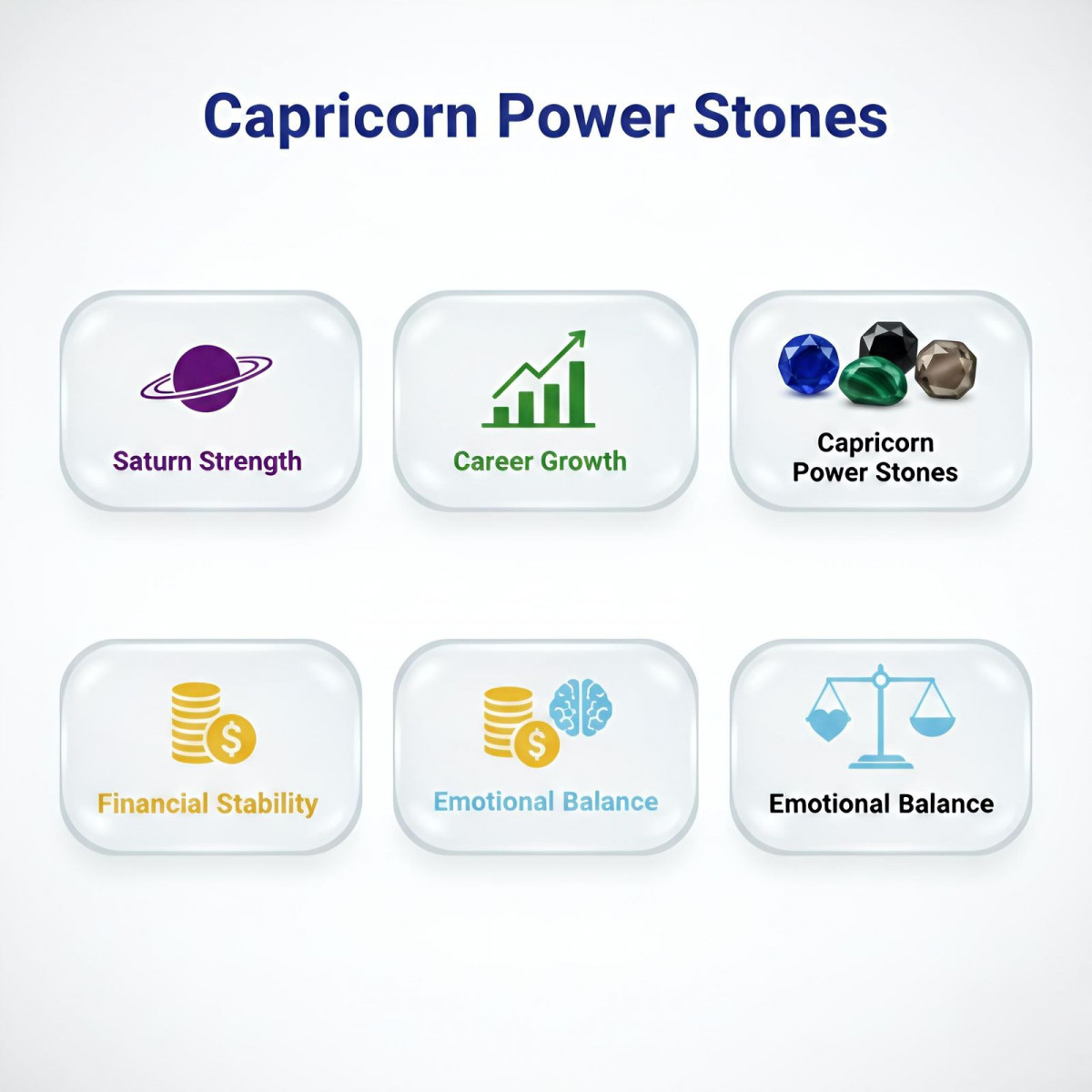 Capricorn Power Stones

Saturn Strength

Career Growth

Capricorn Power Stones

Financial Stability

Emotional Balance

Emotional Balance